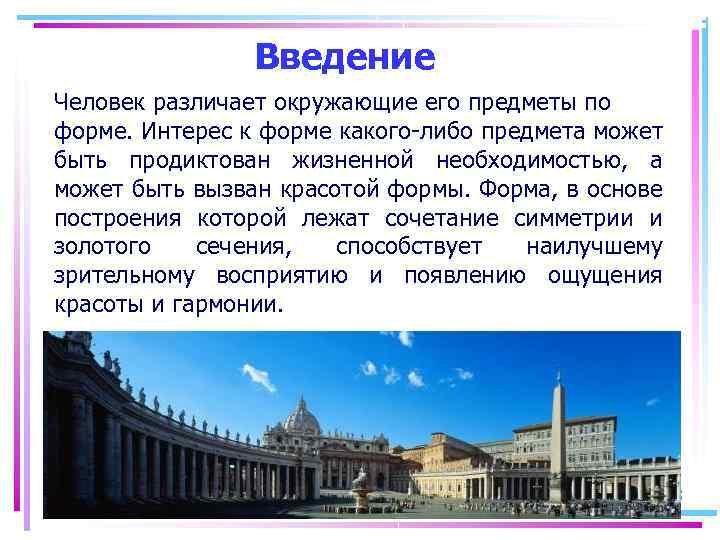 Введение

Человек различает окружающие его предметы по форме. Интерес к форме какого-либо предмета может быть продиктован жизненной необходимостью, а может быть вызван красотой формы. Форма, в основе построения которой лежат сочетание симметрии и золотого сечения, способствует наилучшему зрительному восприятию и появлению ощущения красоты и гармонии.